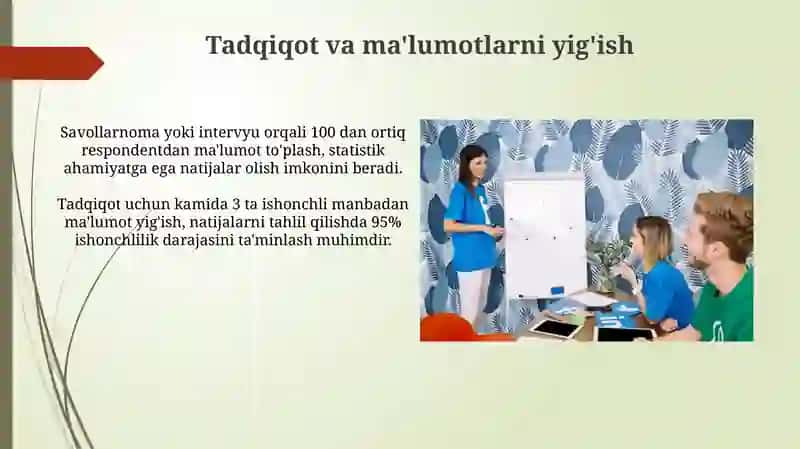 Tadqiqot va ma'lumotlarni yig'ish

Savollarnoma yoki intervyu orqali 100 dan ortiq respondentdan ma'lumot to'plash, statistik ahamiyatga ega natijalar olish imkonini beradi.

Tadqiqot uchun kamida 3 ta ishonchli manbadan ma'lumot yig'ish, natijalarni tahlil qilishda 95% ishonchlilik darajasini ta'minlash muhimdir.